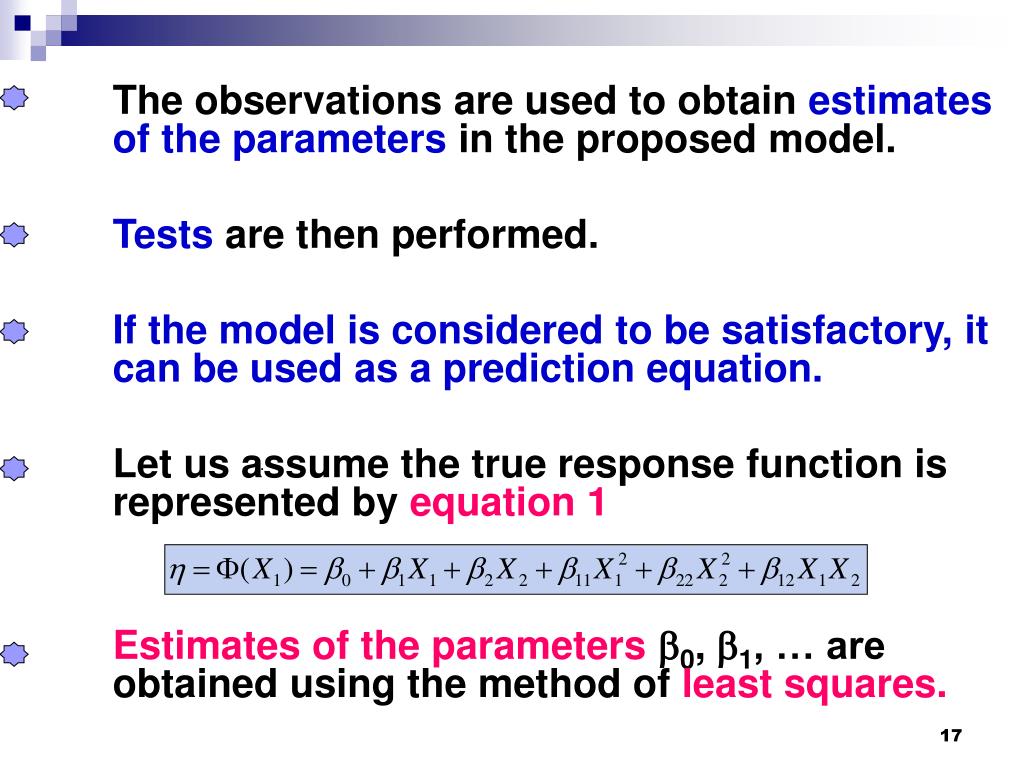 The observations are used to obtain estimates of the parameters in the proposed model.

Tests are then performed.

If the model is considered to be satisfactory, it can be used as a prediction equation.

Let us assume the true response function is represented by equation 1

$\eta = \Phi(X_1) = \beta_0 + \beta_1 X_1 + \beta_2 X_2 + \beta_{11} X_1^2 + \beta_{22} X_2^2 + \beta_{12} X_1 X_2$

Estimates of the parameters $\beta_0$, $\beta_1$, … are obtained using the method of least squares.

17